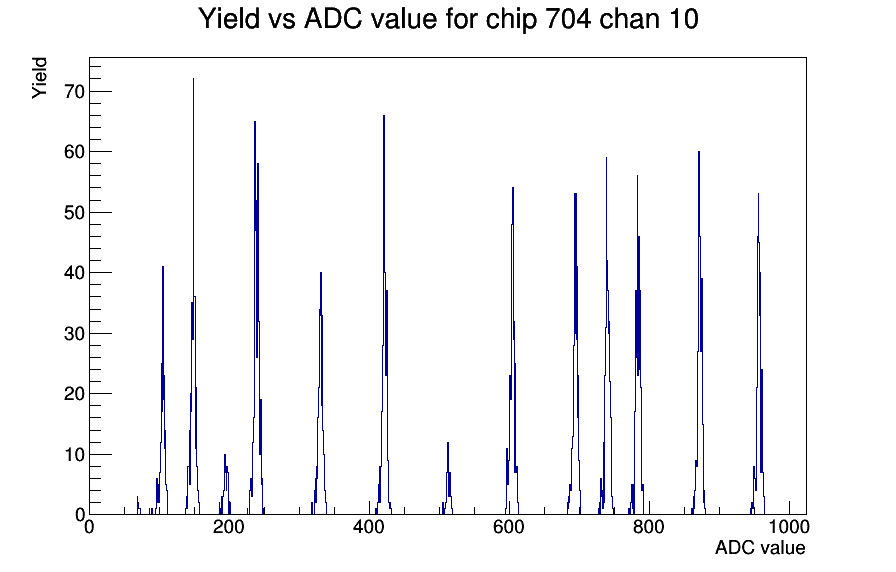 Yield vs ADC value for chip 704 chan 10

Yield

70
60
50
40
30
20
10
0

0
200
400
600
800
1000

ADC value